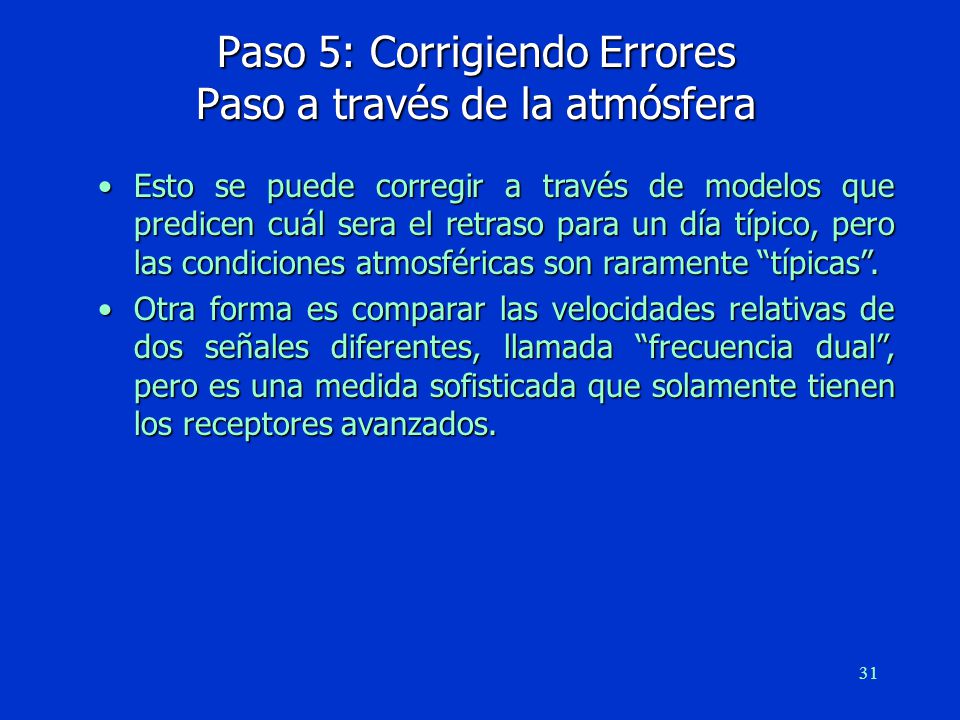 Paso 5: Corrigiendo Errores
Paso a través de la atmósfera

• Esto se puede corregir a través de modelos que predicen cuál sera el retraso para un día típico, pero las condiciones atmosféricas son raramente “típicas”.

• Otra forma es comparar las velocidades relativas de dos señales diferentes, llamada “frecuencia dual”, pero es una medida sofisticada que solamente tienen los receptores avanzados.

31